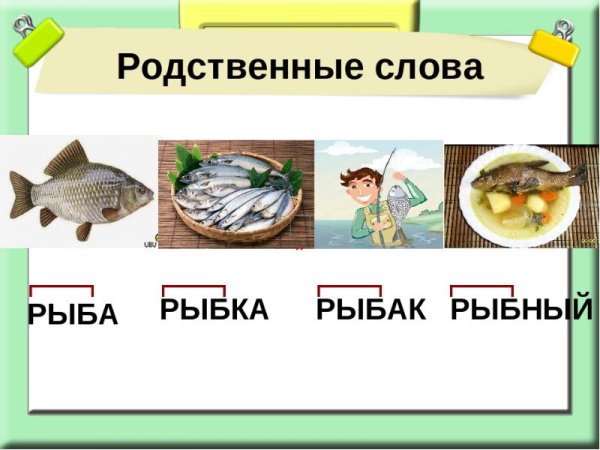 Родственные слова

РЫБА РЫБКА РЫБАК РЫБНЫЙ